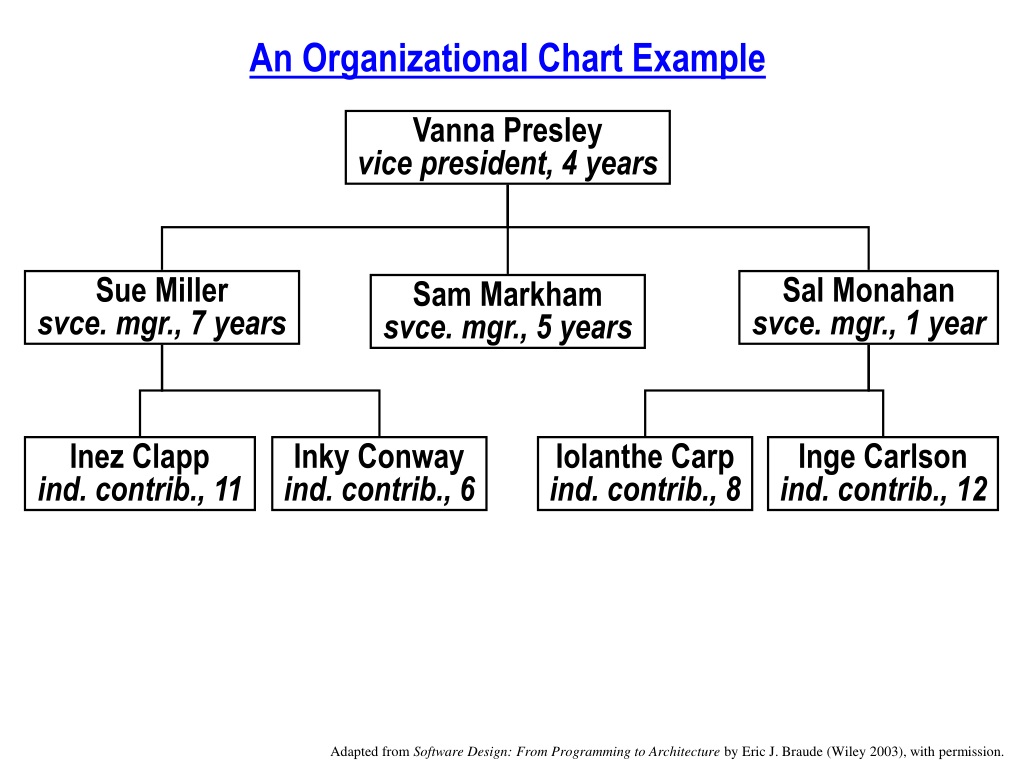 An Organizational Chart Example

Vanna Presley
vice president, 4 years

Sue Miller
svce. mgr., 7 years

Sam Markham
svce. mgr., 5 years

Sal Monahan
svce. mgr., 1 year

Inez Clapp
ind. contrib., 11

Inky Conway
ind. contrib., 6

Iolanthe Carp
ind. contrib., 8

Inge Carlson
ind. contrib., 12

Adapted from Software Design: From Programming to Architecture by Eric J. Braude (Wiley 2003), with permission.